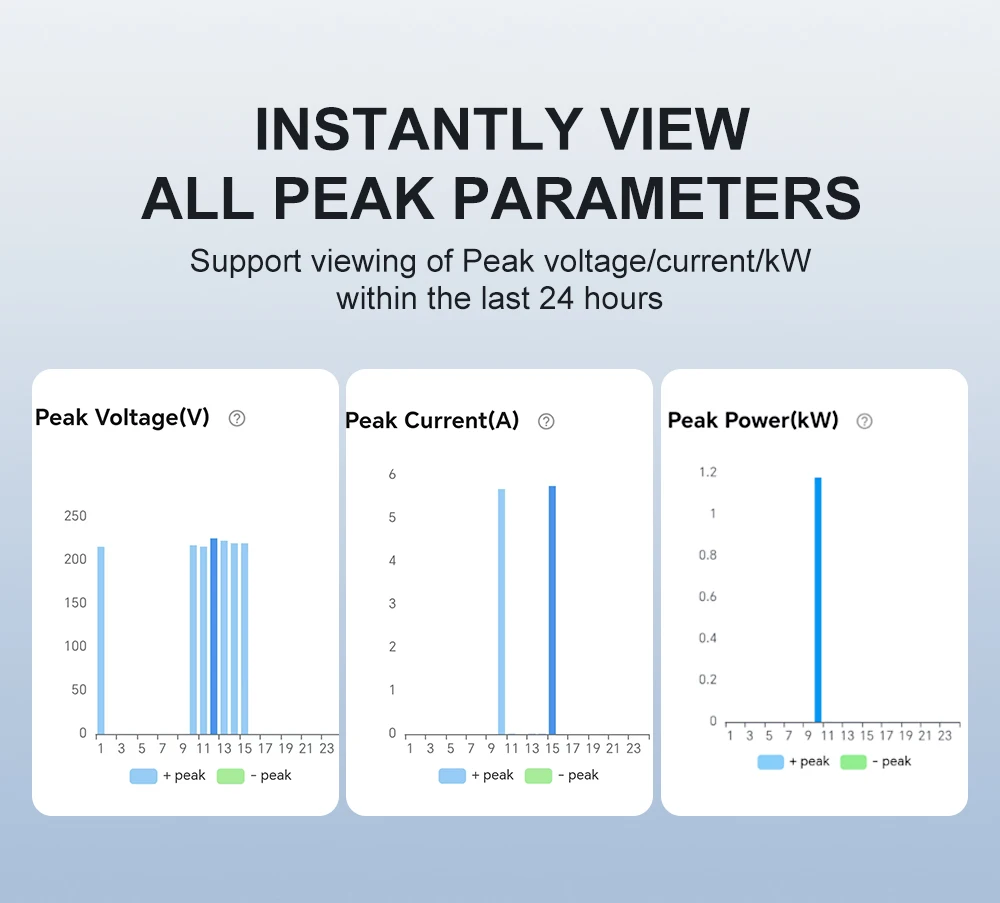 INSTANTLY VIEW
ALL PEAK PARAMETERS

Support viewing of Peak voltage/current/kW within the last 24 hours

Peak Voltage(V) ?

250
200
150
100
50
0
1 3 5 7 9 11 13 15 17 19 21 23

+ peak - peak

Peak Current(A) ?

6
5
4
3
2
1
0
1 3 5 7 9 11 13 15 17 19 21 23

+ peak - peak

Peak Power(kW) ?

1.2
1
0.8
0.6
0.4
0.2
0
1 3 5 7 9 11 13 15 17 19 21 23

+ peak - peak